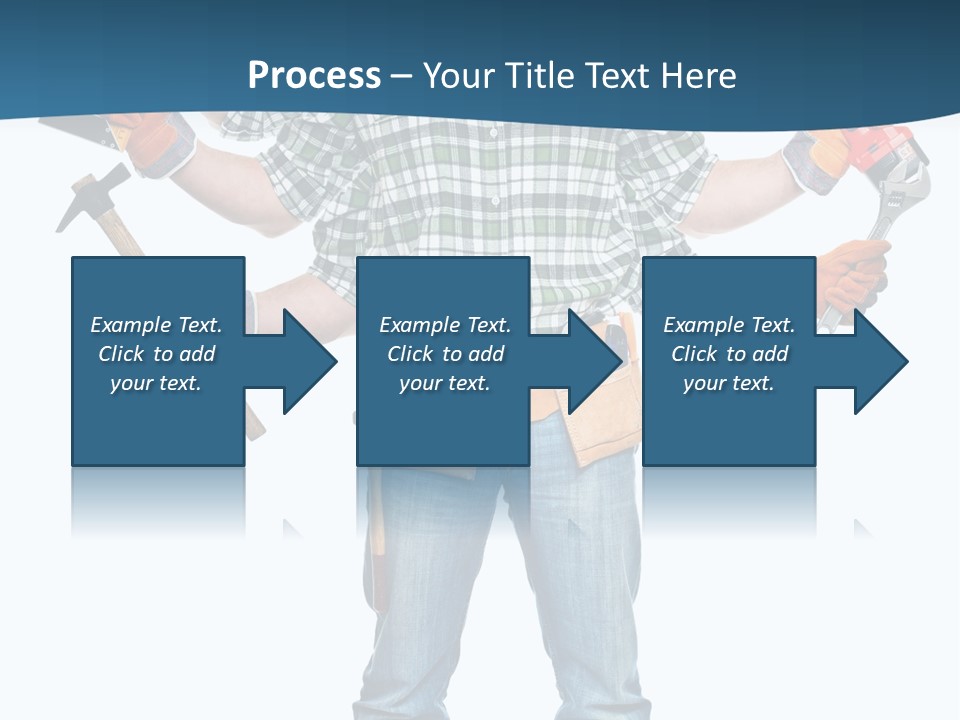 Process – Your Title Text Here

Example Text. Click to add your text.

Example Text. Click to add your text.

Example Text. Click to add your text.